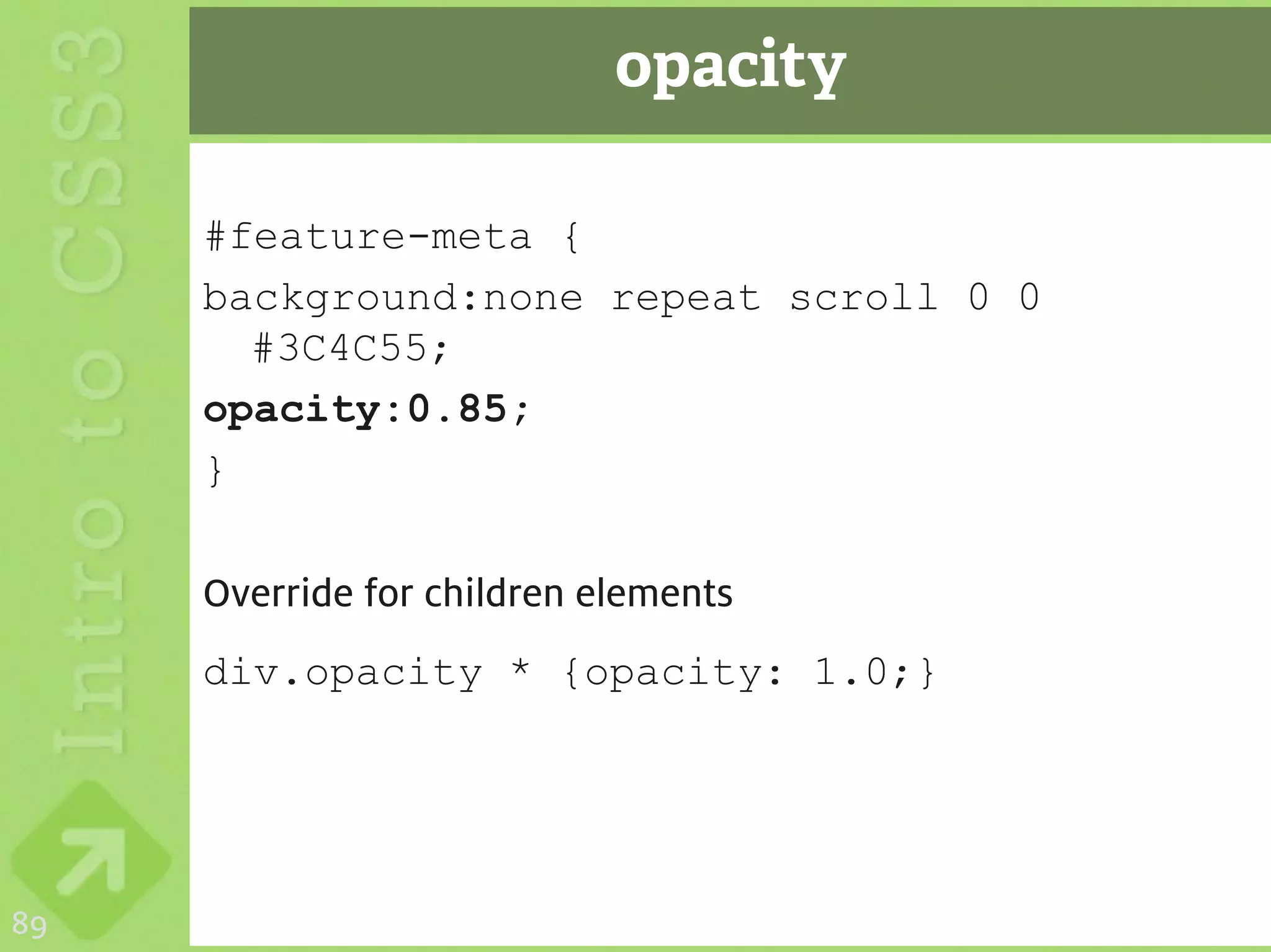 Intro to CSS3

opacity

#feature-meta {
background:none repeat scroll 0 0 #3C4C55;
opacity:0.85;
}

Override for children elements

div.opacity * {opacity: 1.0;}

89